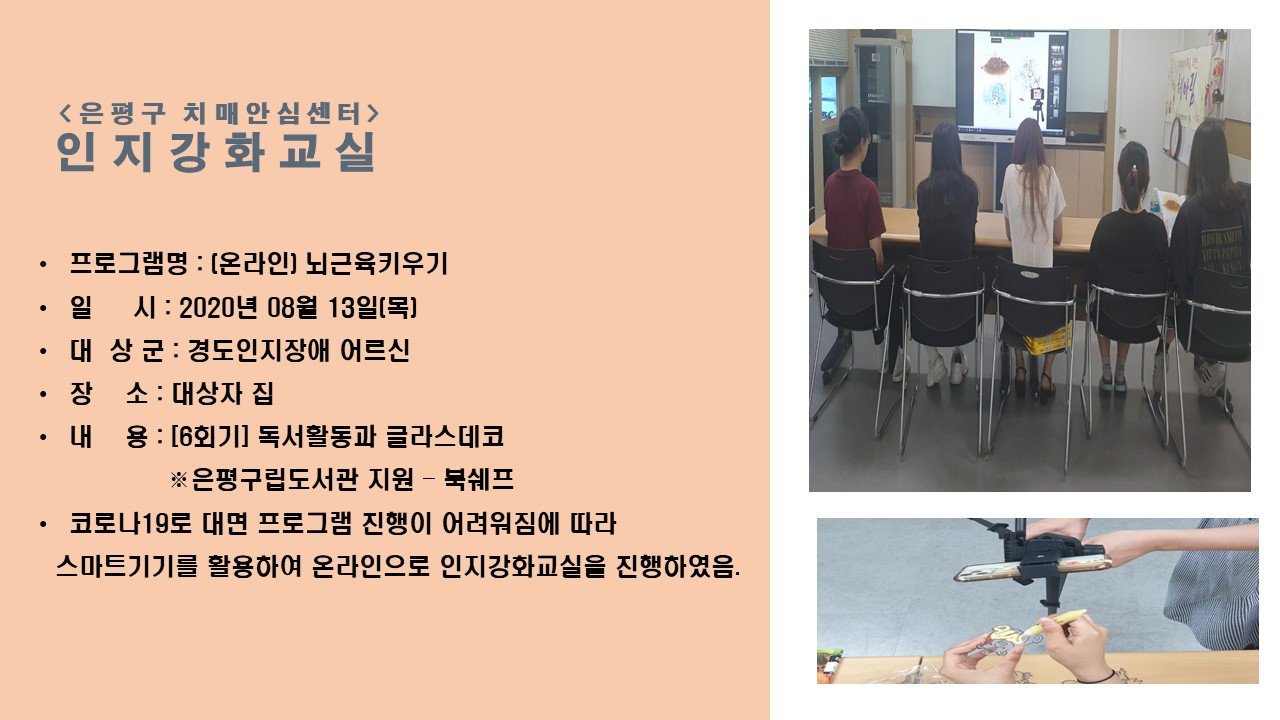 <은평구 치매안심센터>
인지강화교실

• 프로그램명 : (온라인) 뇌근육키우기
• 일 시 : 2020년 08월 13일(목)
• 대 상 군 : 경도인지장애 어르신
• 장 소 : 대상자 집
• 내 용 : [6회기] 독서활동과 글라스데코
※은평구립도서관 지원 – 북쉐프
• 코로나19로 대면 프로그램 진행이 어려워짐에 따라 스마트기기를 활용하여 온라인으로 인지강화교실을 진행하였음.